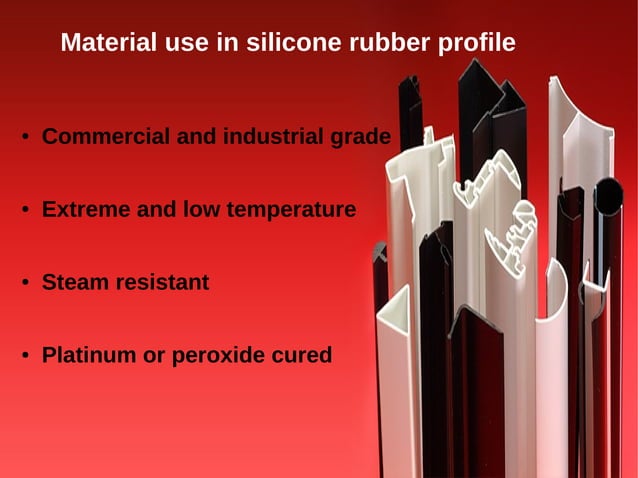 Material use in silicone rubber profile

• Commercial and industrial grade

• Extreme and low temperature

• Steam resistant

• Platinum or peroxide cured